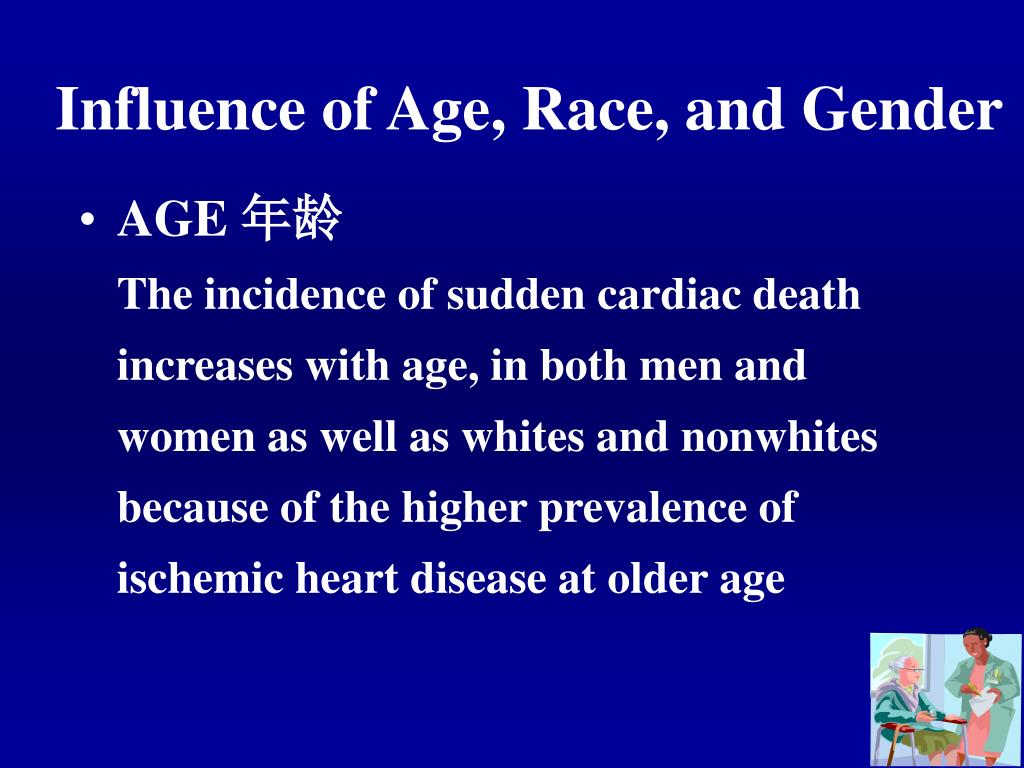 Influence of Age, Race, and Gender

• AGE 年龄
The incidence of sudden cardiac death increases with age, in both men and women as well as whites and nonwhites because of the higher prevalence of ischemic heart disease at older age